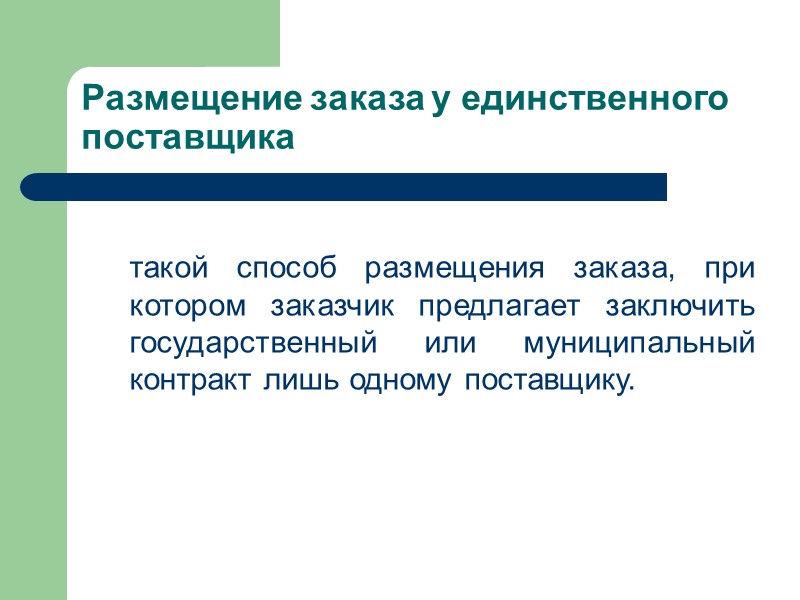 Размещение заказа у единственного поставщика

такой способ размещения заказа, при котором заказчик предлагает заключить государственный или муниципальный контракт лишь одному поставщику.